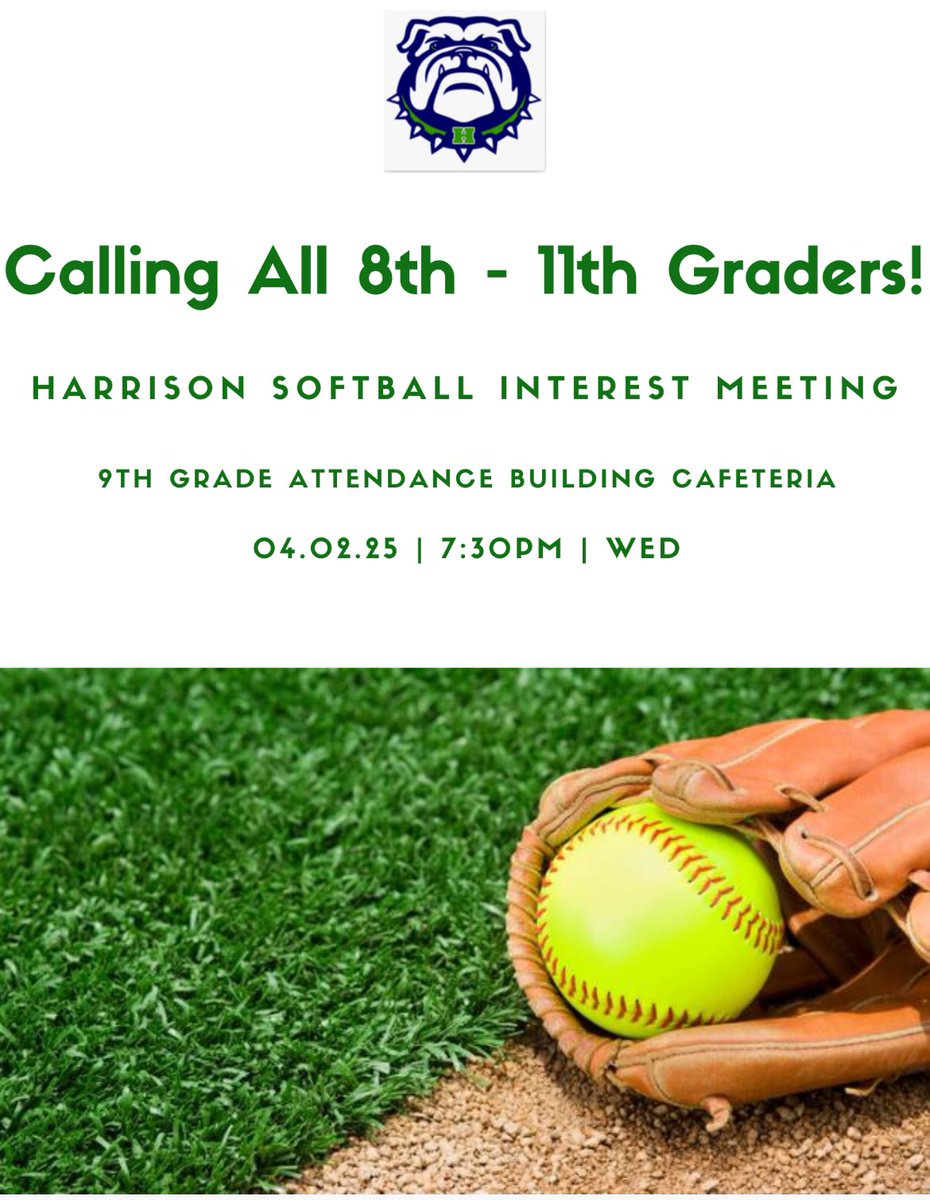 H

Calling All 8th - 11th Graders!

HARRISON SOFTBALL INTEREST MEETING

9TH GRADE ATTENDANCE BUILDING CAFETERIA

04.02.25 | 7:30PM | WED